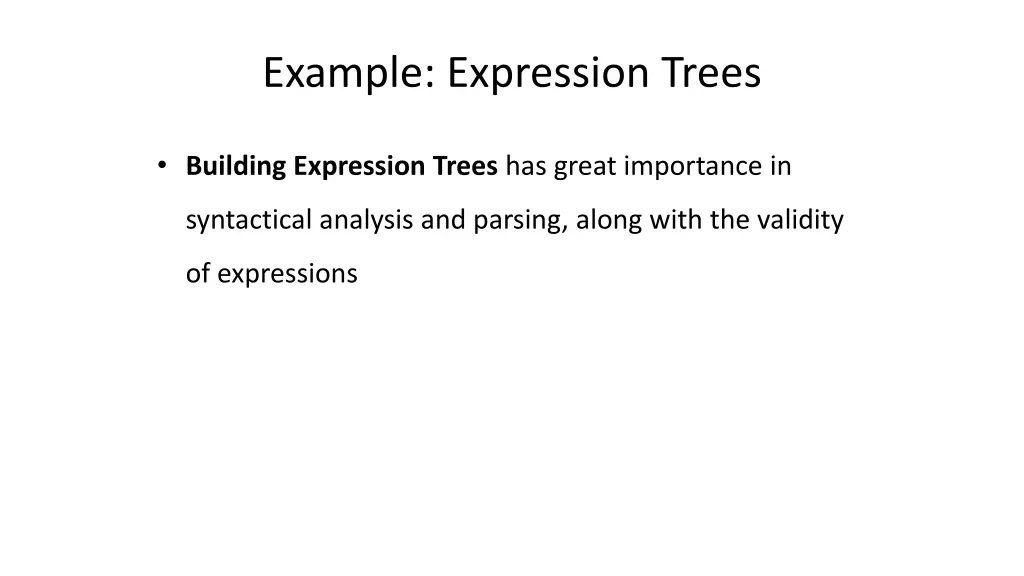 Example: Expression Trees

• Building Expression Trees has great importance in syntactical analysis and parsing, along with the validity of expressions